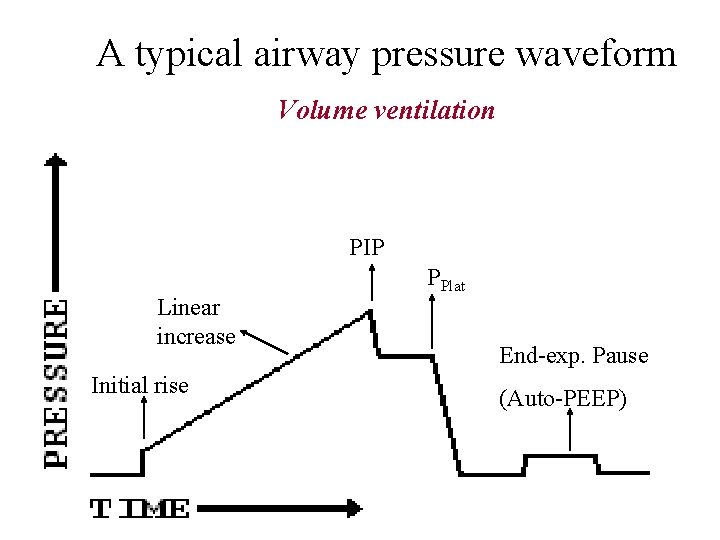 A typical airway pressure waveform

Volume ventilation

PRESSURE

PIP

$P_{Plat}$

Linear increase

Initial rise

End-exp. Pause

(Auto-PEEP)

TIME